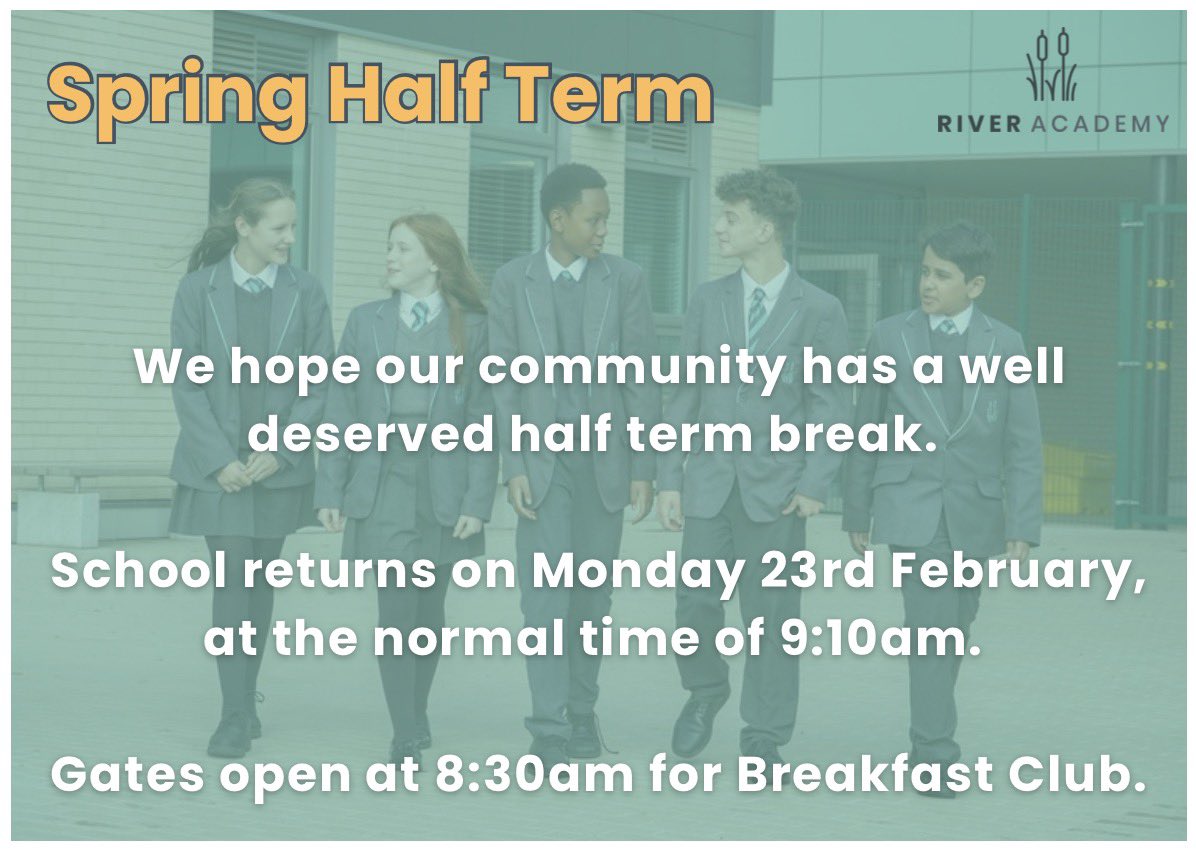 Spring Half Term

RIVER ACADEMY

We hope our community has a well deserved half term break.

School returns on Monday 23rd February, at the normal time of 9:10am.

Gates open at 8:30am for Breakfast Club.